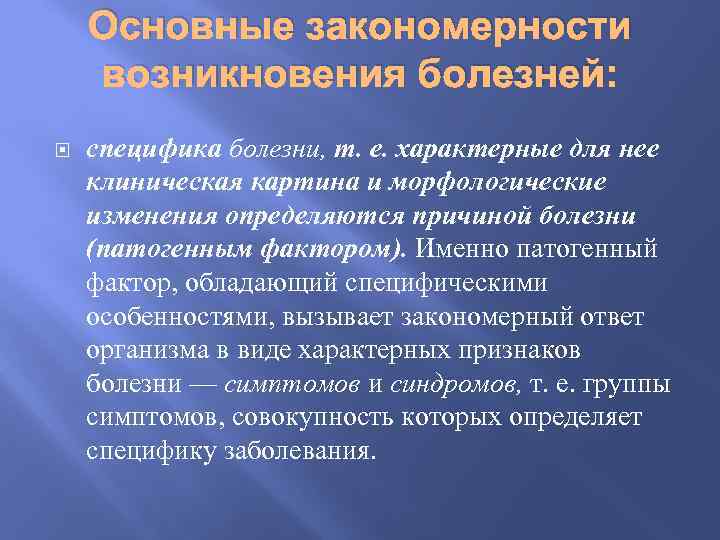 Основные закономерности возникновения болезней:

специфика болезни, т. е. характерные для нее клиническая картина и морфологические изменения определяются причиной болезни (патогенным фактором). Именно патогенный фактор, обладающий специфическими особенностями, вызывает закономерный ответ организма в виде характерных признаков болезни — симптомов и синдромов, т. е. группы симптомов, совокупность которых определяет специфику заболевания.